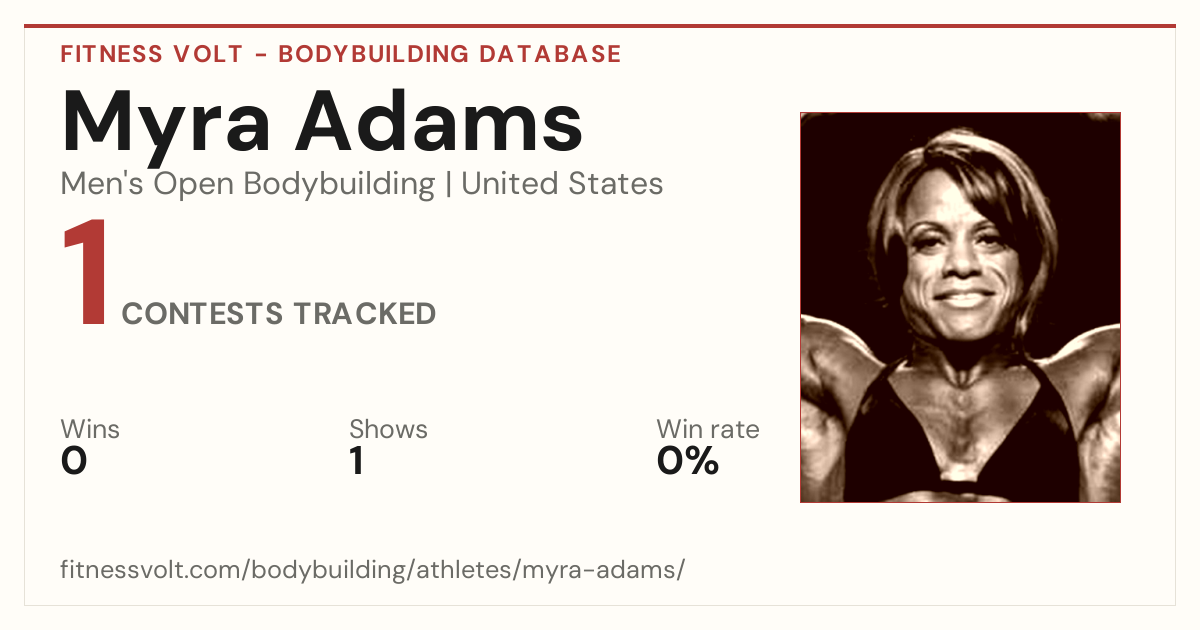 FITNESS VOLT - BODYBUILDING DATABASE

Myra Adams

Men's Open Bodybuilding | United States

1 CONTESTS TRACKED

Wins
0

Shows
1

Win rate
0%

fitnessvolt.com/bodybuilding/athletes/myra-adams/